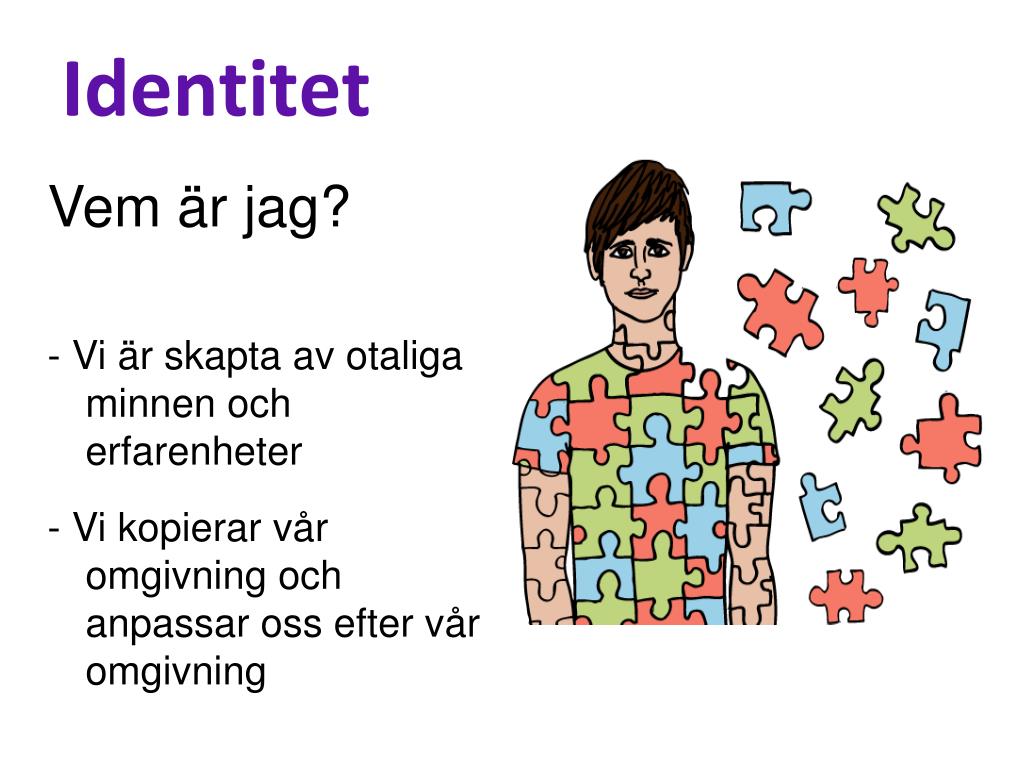 Identitet

Vem är jag?

- Vi är skapta av otaliga minnen och erfarenheter

- Vi kopierar vår omgivning och anpassar oss efter vår omgivning